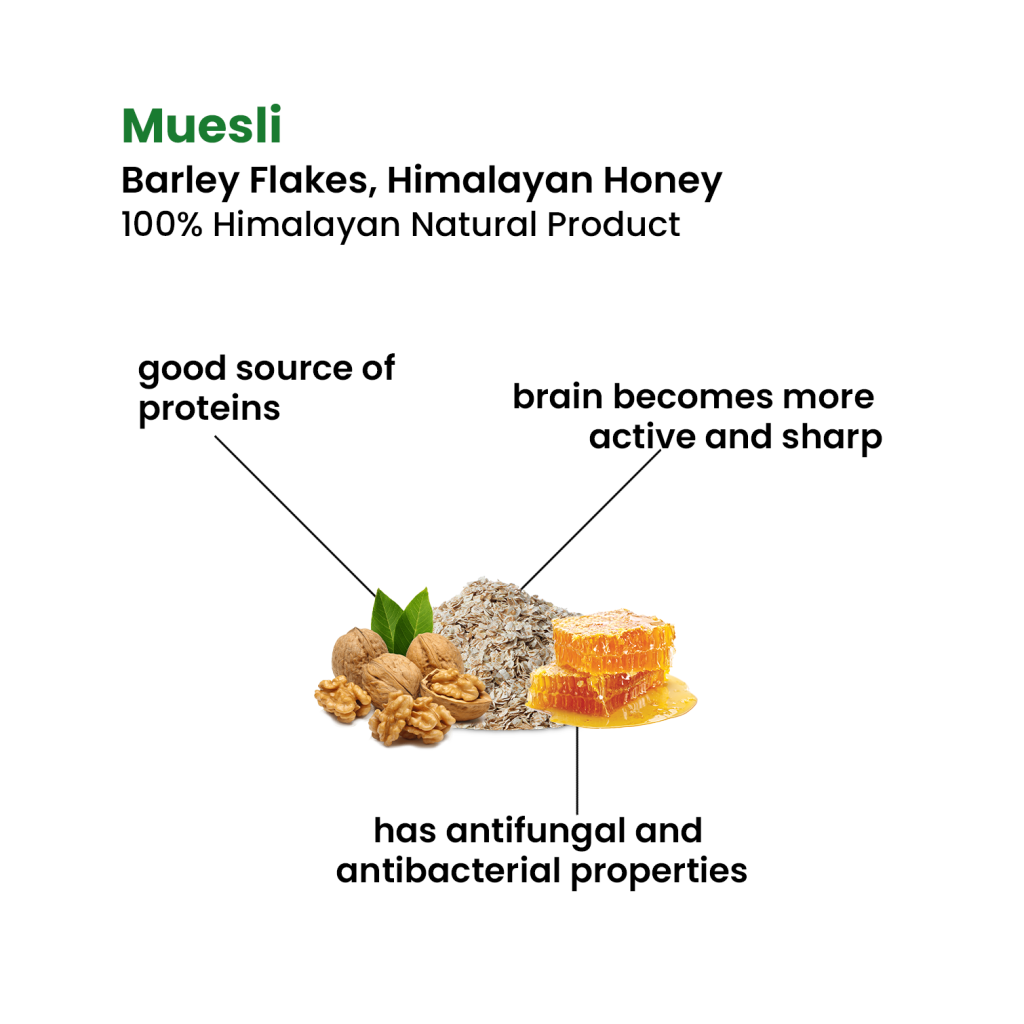 Muesli
Barley Flakes, Himalayan Honey
100% Himalayan Natural Product

good source of proteins

brain becomes more active and sharp

has antifungal and antibacterial properties